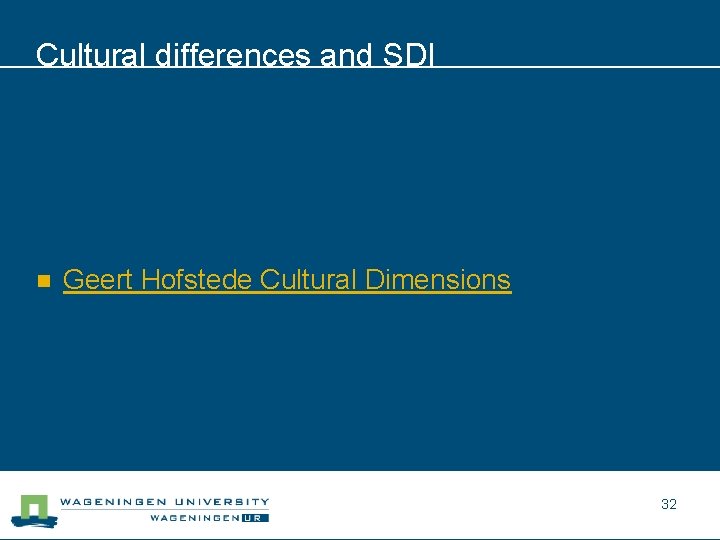 Cultural differences and SDI

Geert Hofstede Cultural Dimensions

WAGENINGEN UNIVERSITY
WAGENINGEN UR

32